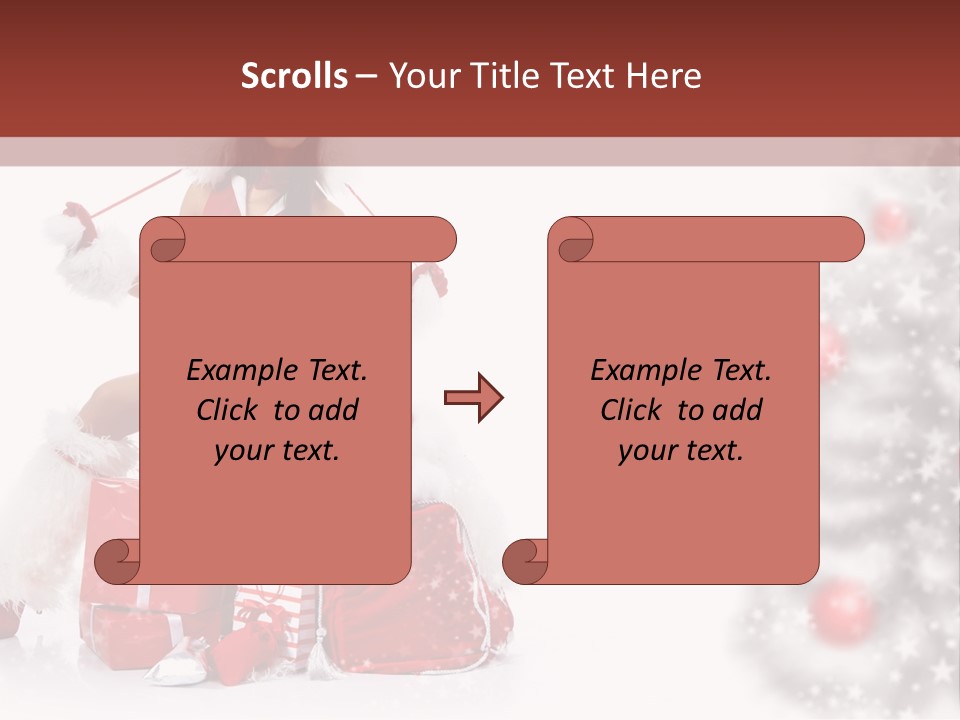 Scrolls – Your Title Text Here

Example Text. Click to add your text.

Example Text. Click to add your text.